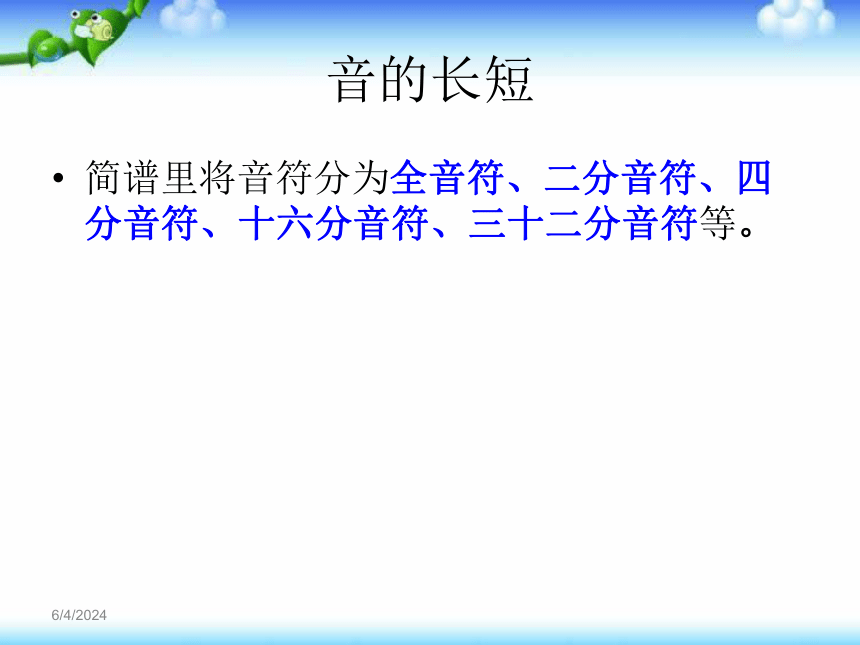 音的长短

• 简谱里将音符分为全音符、二分音符、四分音符、十六分音符、三十二分音符等。

6/4/2024